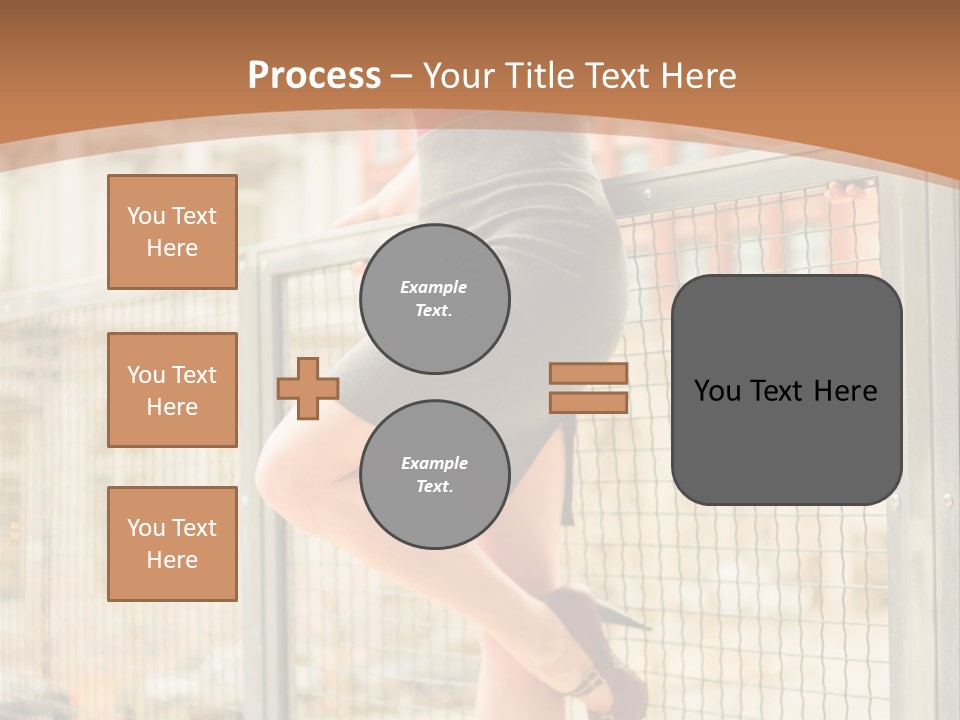 Process – Your Title Text Here

You Text Here

You Text Here

You Text Here

Example Text.

Example Text.

You Text Here